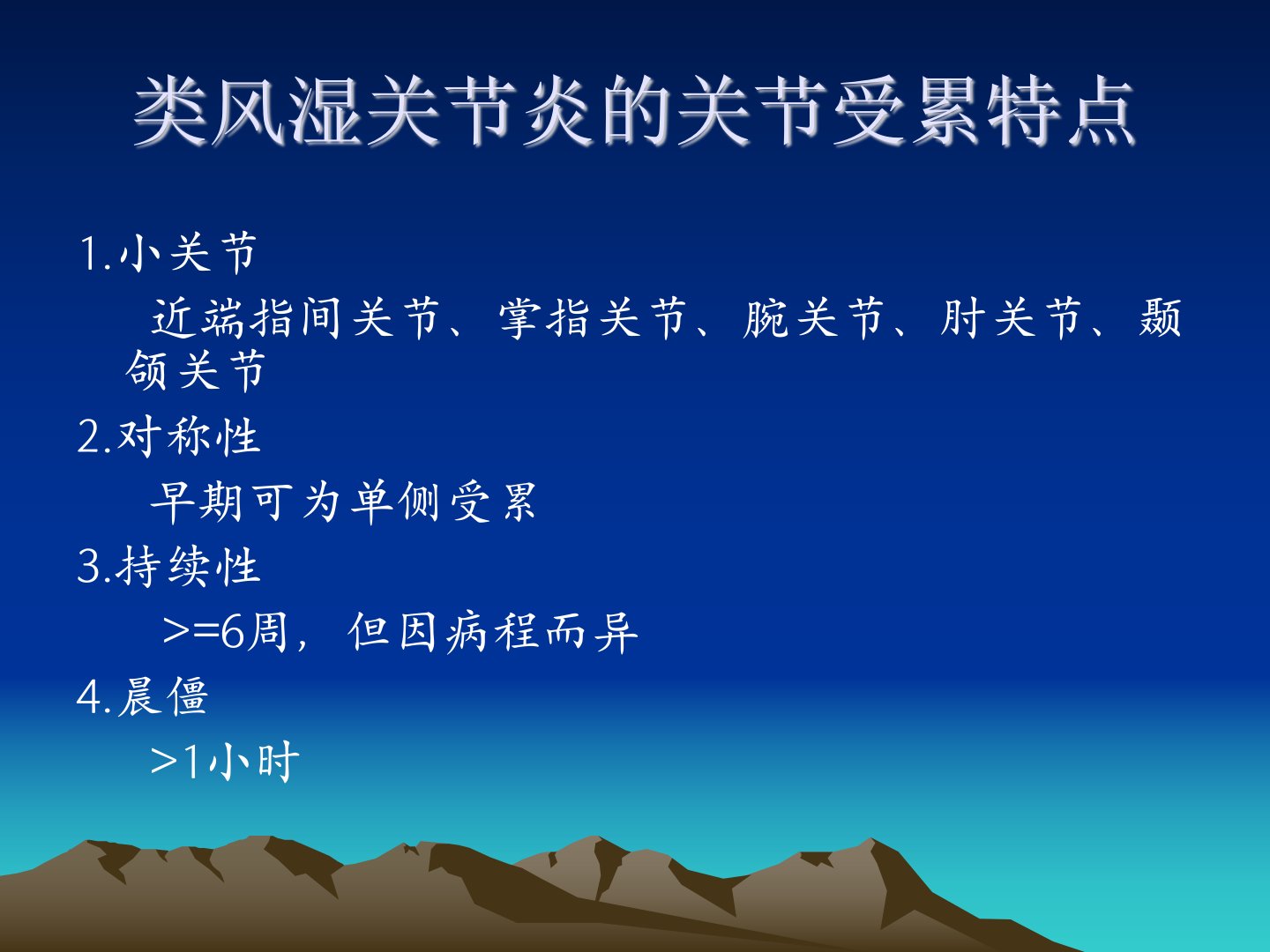 类风湿关节炎的关节受累特点

1.小关节

近端指间关节、掌指关节、腕关节、肘关节、颞颌关节

2.对称性

早期可为单侧受累

3.持续性

>=6周，但因病程而异

4.晨僵

>1小时